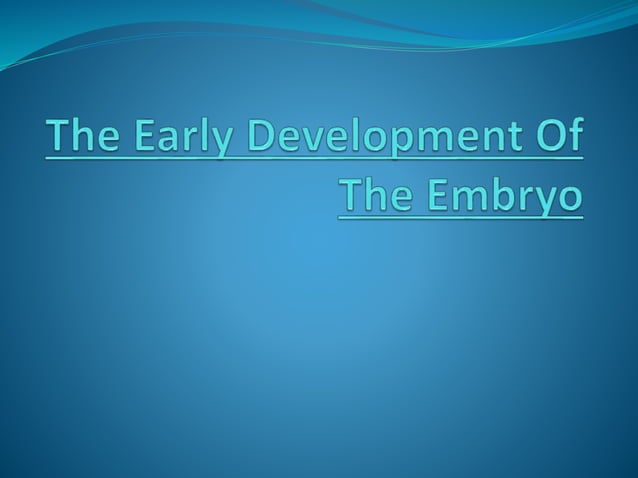 The Early Development Of The Embryo